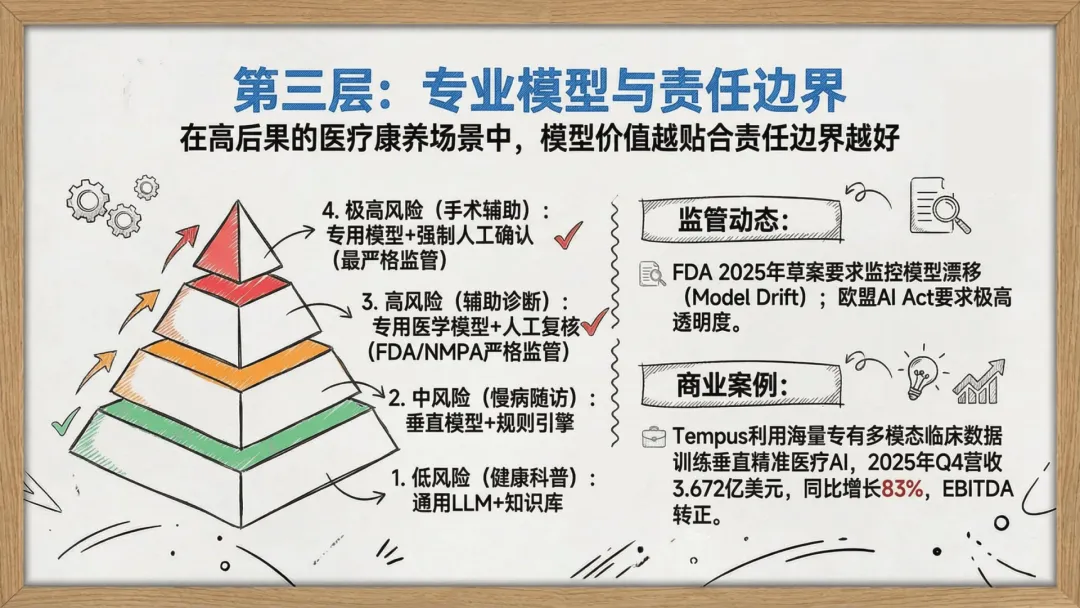 第三层：专业模型与责任边界

在高后果的医疗康养场景中，模型价值越贴合责任边界越好

4. 极高风险（手术辅助）：专用模型+强制人工确认（最严格监管）

3. 高风险（辅助诊断）：专用医学模型+人工复核（FDA/NMPA严格监管）

2. 中风险（慢病随访）：垂直模型+规则引擎

1. 低风险（健康科普）：通用LLM+知识库

监管动态：

FDA 2025年草案要求监控模型漂移（Model Drift）；欧盟AI Act要求极高透明度。

商业案例：

Tempus利用海量专有多模态临床数据训练垂直精准医疗AI，2025年Q4营收3.672亿美元，同比增长83%，EBITDA转正。